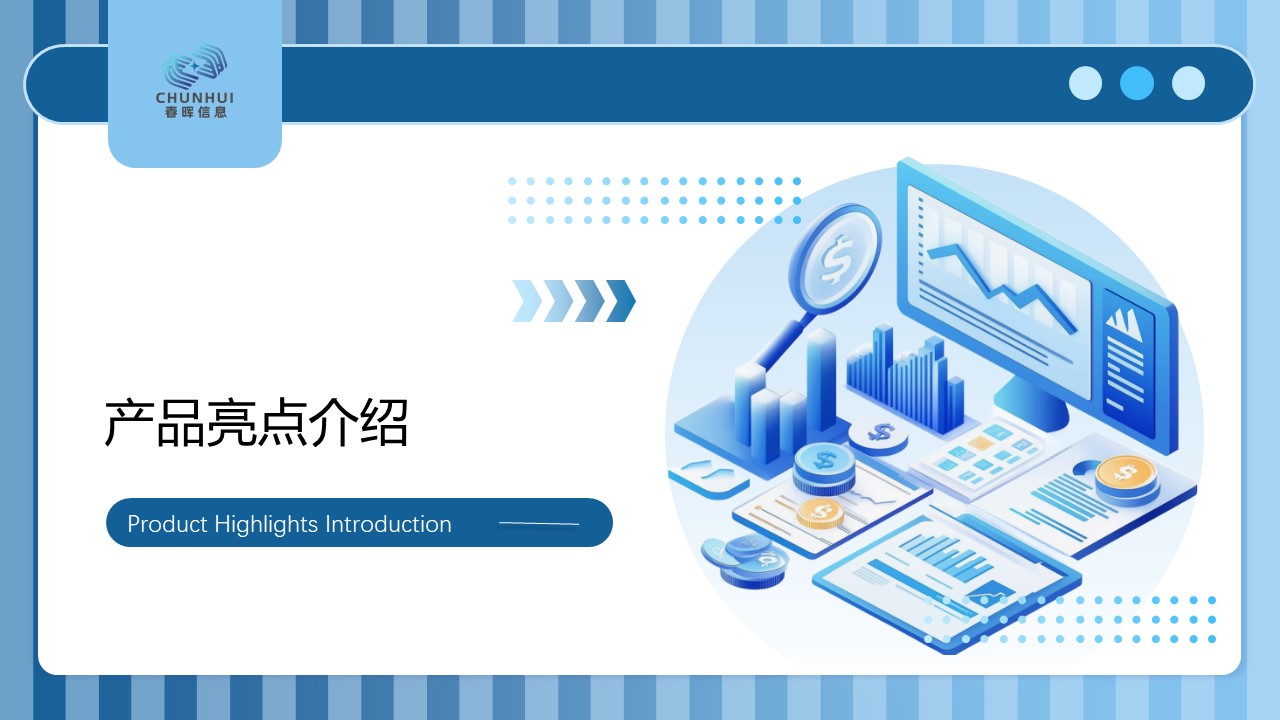 CHUNHUI
春晖信息

产品亮点介绍

Product Highlights Introduction